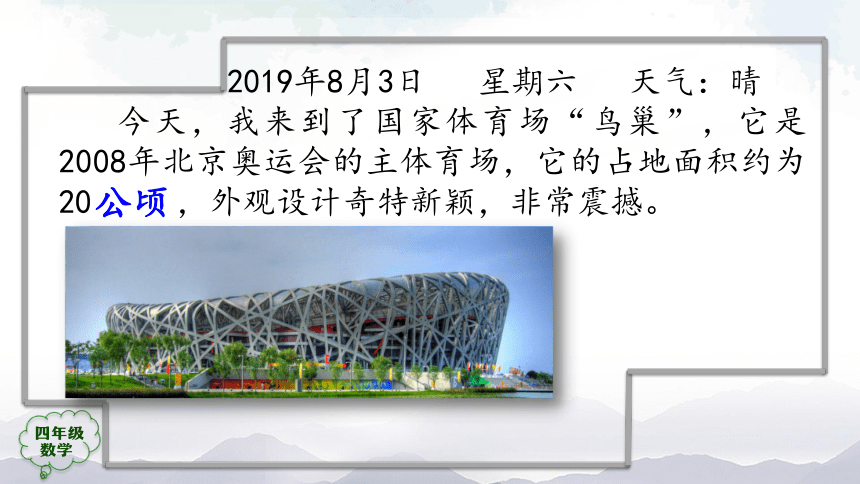 2019年8月3日　星期六　天气：晴

今天，我来到了国家体育场“鸟巢”，它是2008年北京奥运会的主体育场，它的占地面积约为20公顷，外观设计奇特新颖，非常震撼。

四年级
数学